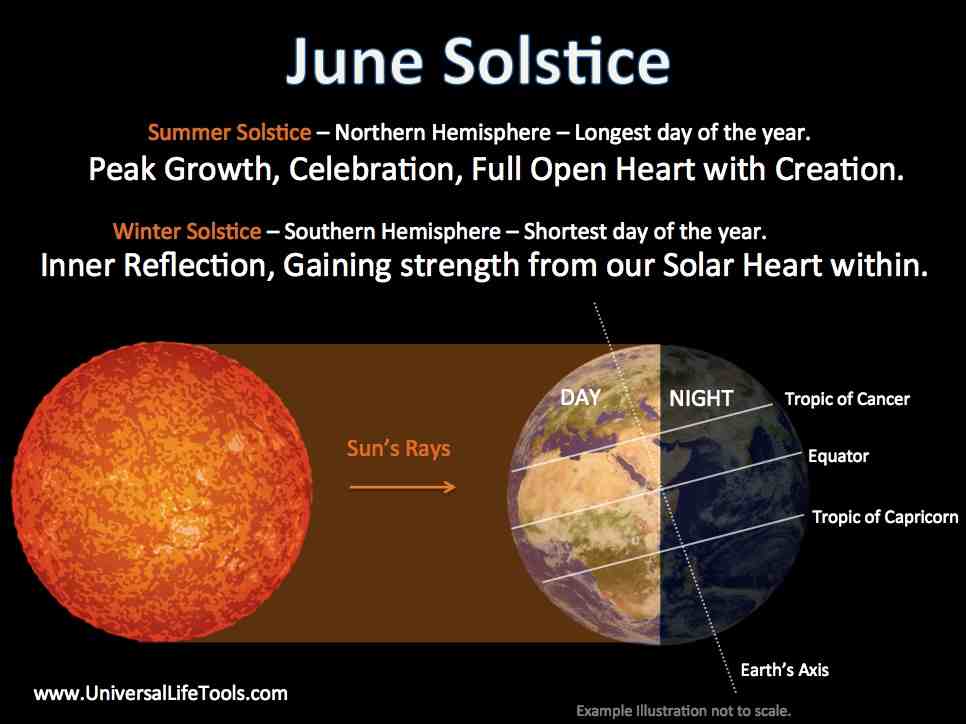 June Solstice

Summer Solstice – Northern Hemisphere – Longest day of the year.
Peak Growth, Celebration, Full Open Heart with Creation.

Winter Solstice – Southern Hemisphere – Shortest day of the year.
Inner Reflection, Gaining strength from our Solar Heart within.

Sun's Rays

DAY

NIGHT

Tropic of Cancer

Equator

Tropic of Capricorn

Earth's Axis

www.UniversalLifeTools.com

Example Illustration not to scale.